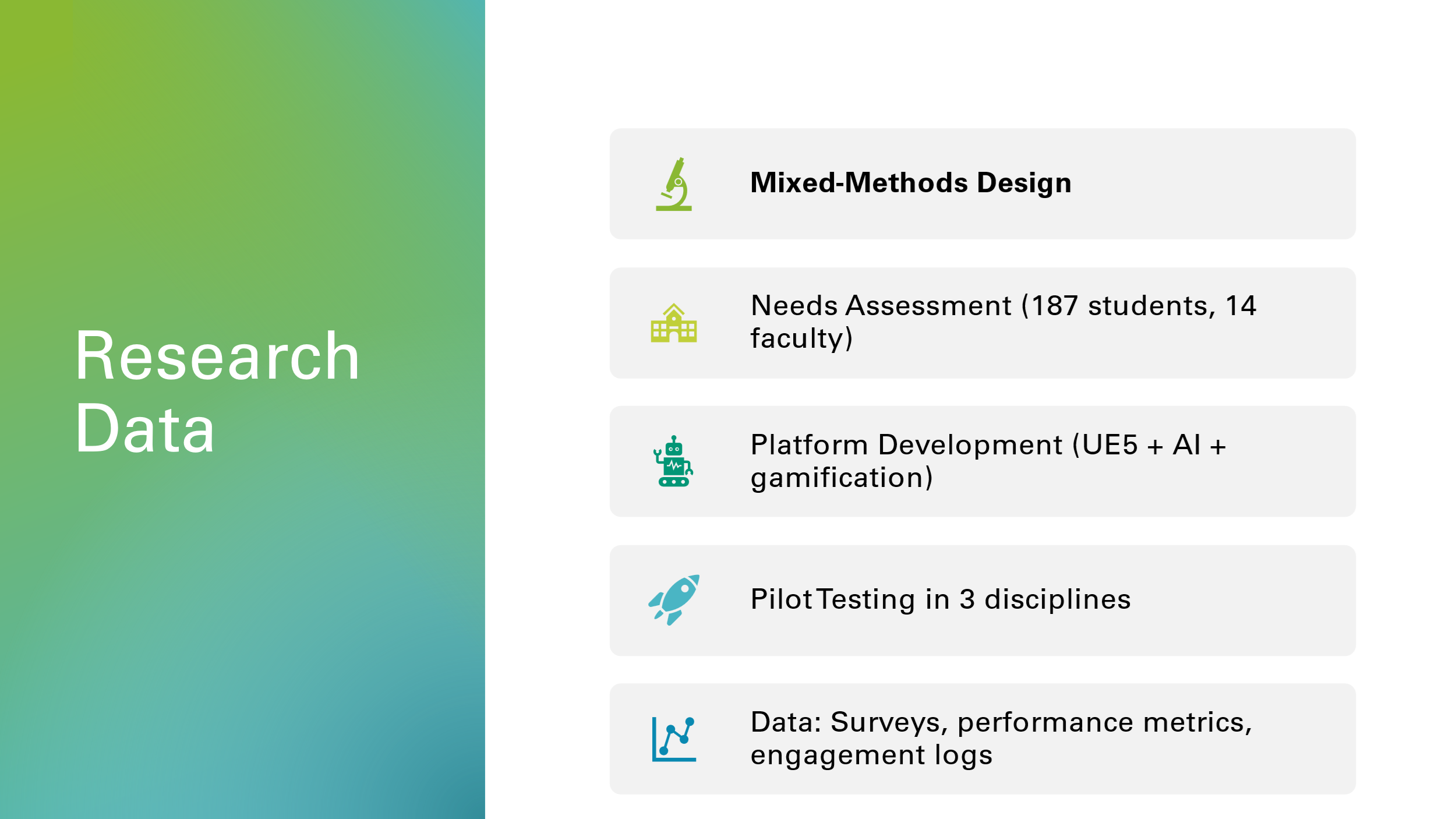 Research Data

Mixed-Methods Design

Needs Assessment (187 students, 14 faculty)

Platform Development (UE5 + AI + gamification)

Pilot Testing in 3 disciplines

Data: Surveys, performance metrics, engagement logs